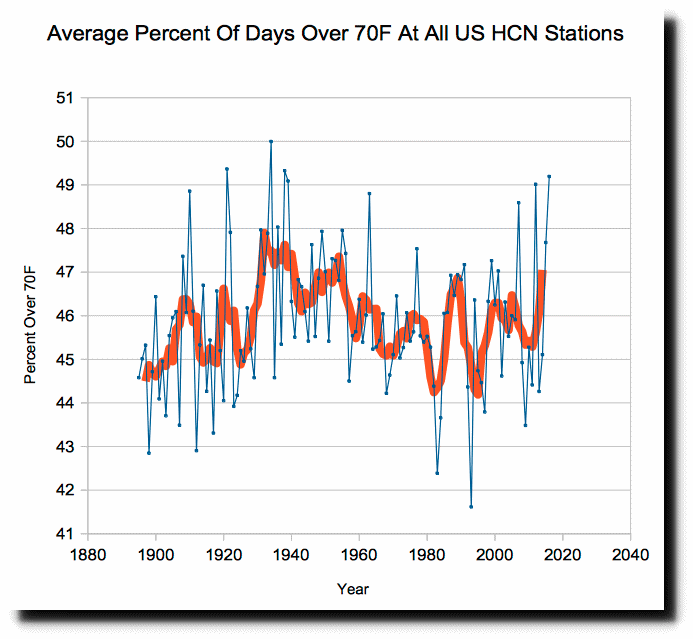 Average Percent Of Days Over 70F At All US HCN Stations

51
50
49
48
47
46
45
44
43
42
41

Percent Over 70F

1880 1900 1920 1940 1960 1980 2000 2020 2040

Year